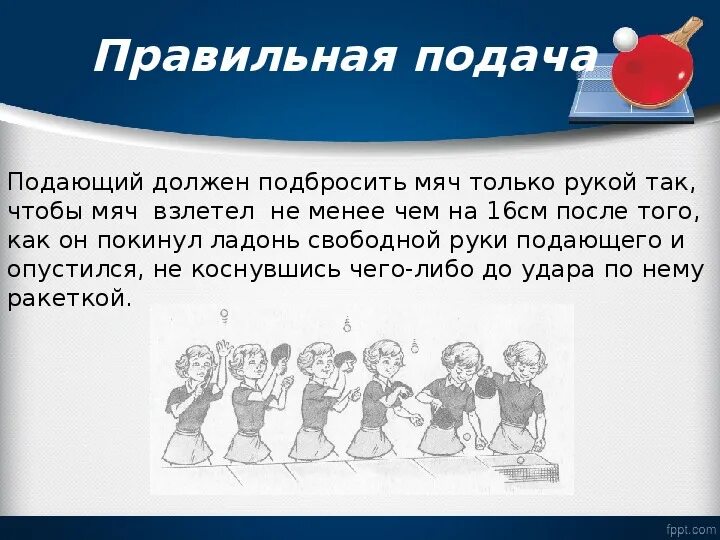 Правильная подача

Подающий должен подбросить мяч только рукой так, чтобы мяч взлетел не менее чем на 16см после того, как он покинул ладонь свободной руки подающего и опустился, не коснувшись чего-либо до удара по нему ракеткой.

fppt.com